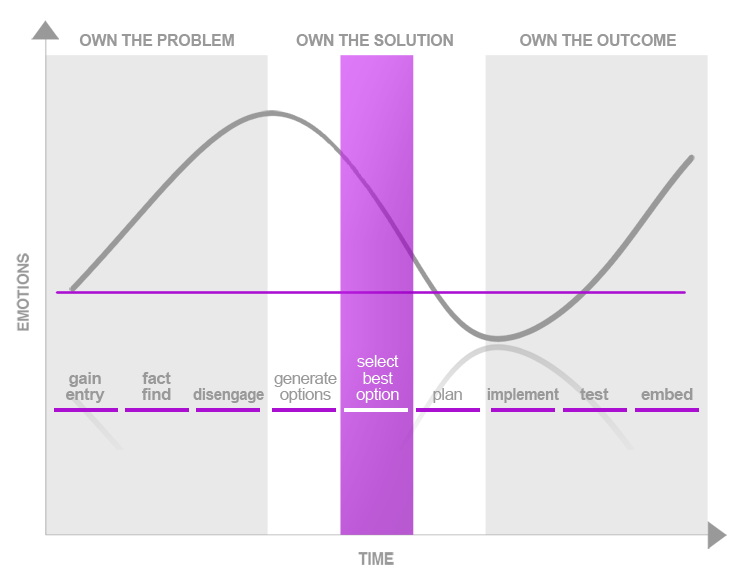 OWN THE PROBLEM

OWN THE SOLUTION

OWN THE OUTCOME

EMOTIONS

gain entry

fact find

disengage

generate options

select best option

plan

implement

test

embed

TIME